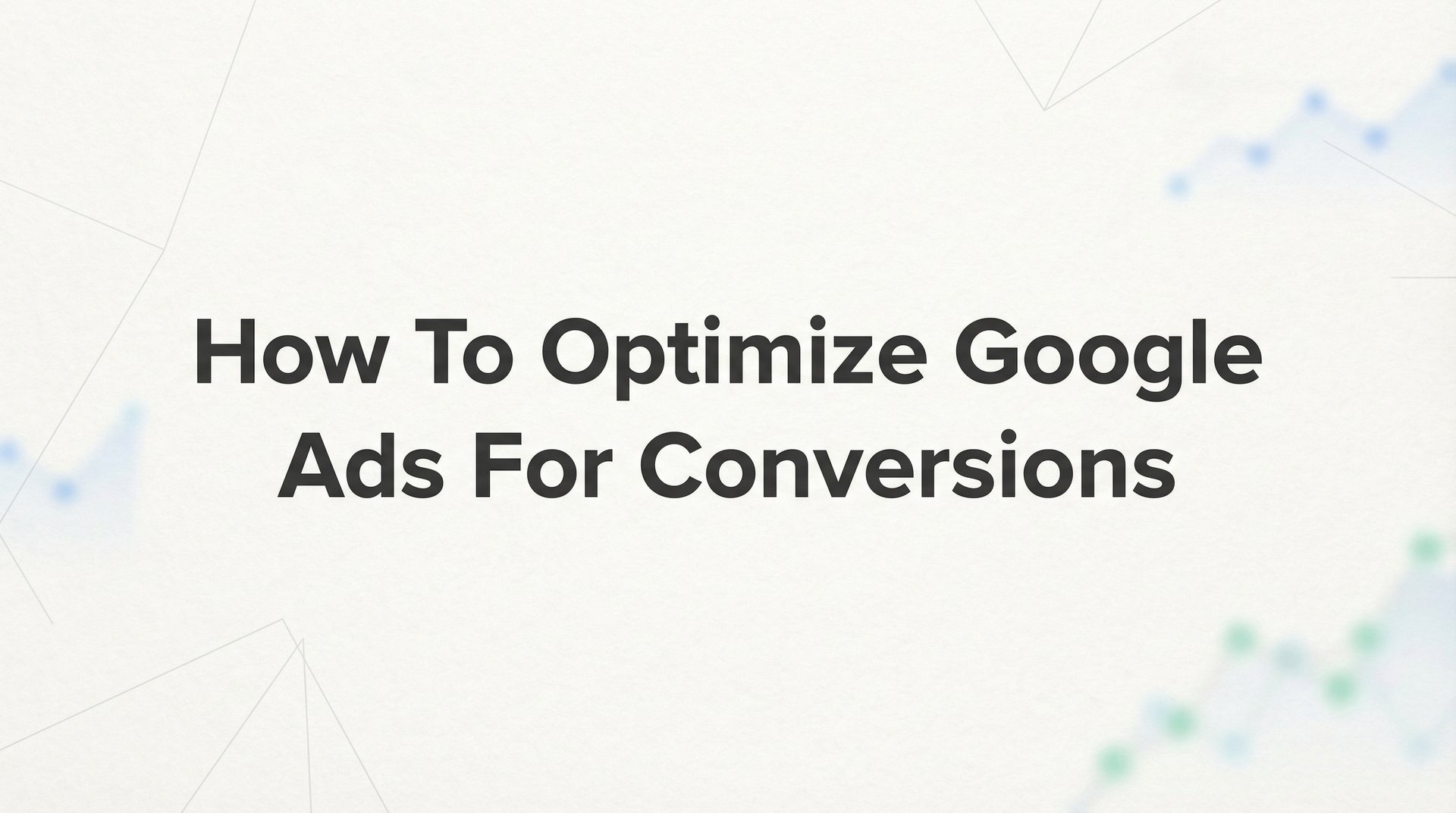 How To Optimize Google Ads For Conversions